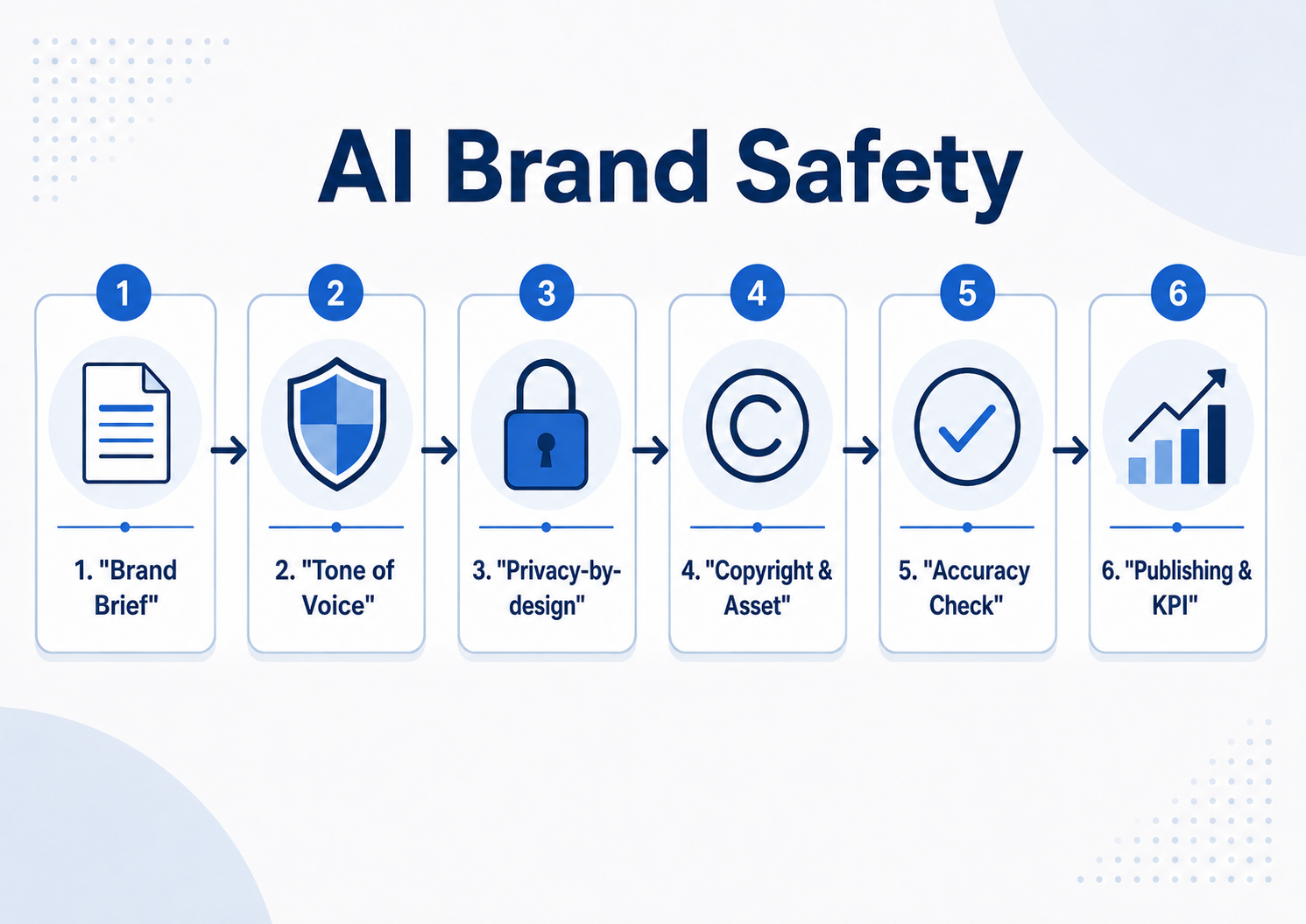 AI Brand Safety

1

1. "Brand Brief"

2

2. "Tone of Voice"

3

3. "Privacy-by-design"

4

4. "Copyright & Asset"

5

5. "Accuracy Check"

6

6. "Publishing & KPI"